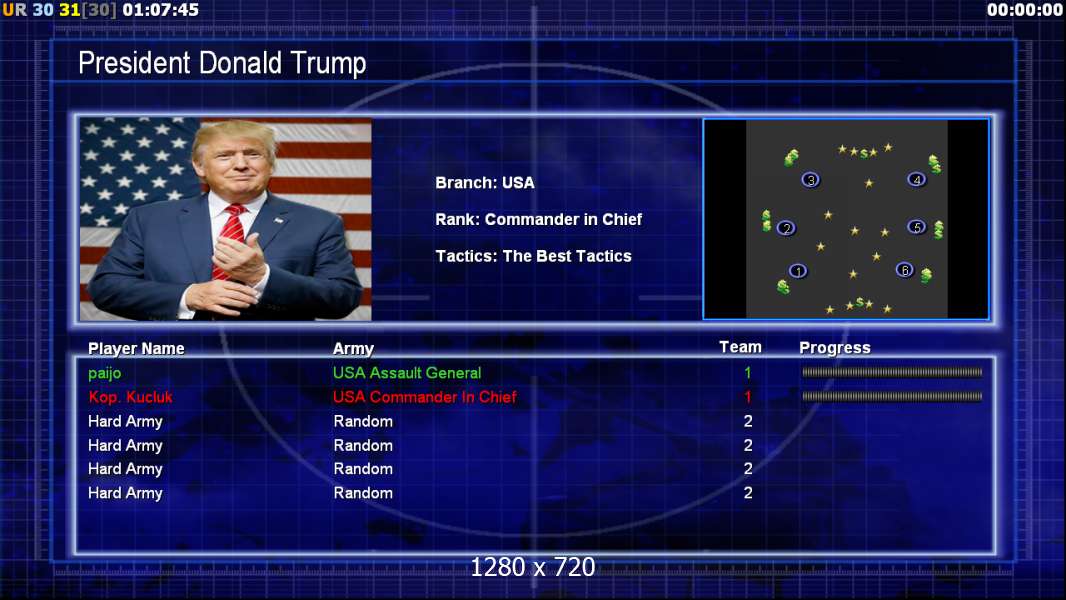 UR 30 31[30] 01:07:45
00:00:00

President Donald Trump

Branch: USA
Rank: Commander in Chief
Tactics: The Best Tactics

3 4
2 5
1 6

| Player Name | Army | Team | Progress |
|---|---|---|---|
| paijo | USA Assault General | 1 | |
| Kop. Kucluk | USA Commander In Chief | 1 | |
| Hard Army | Random | 2 | |
| Hard Army | Random | 2 | |
| Hard Army | Random | 2 | |
| Hard Army | Random | 2 | |

1280 x 720